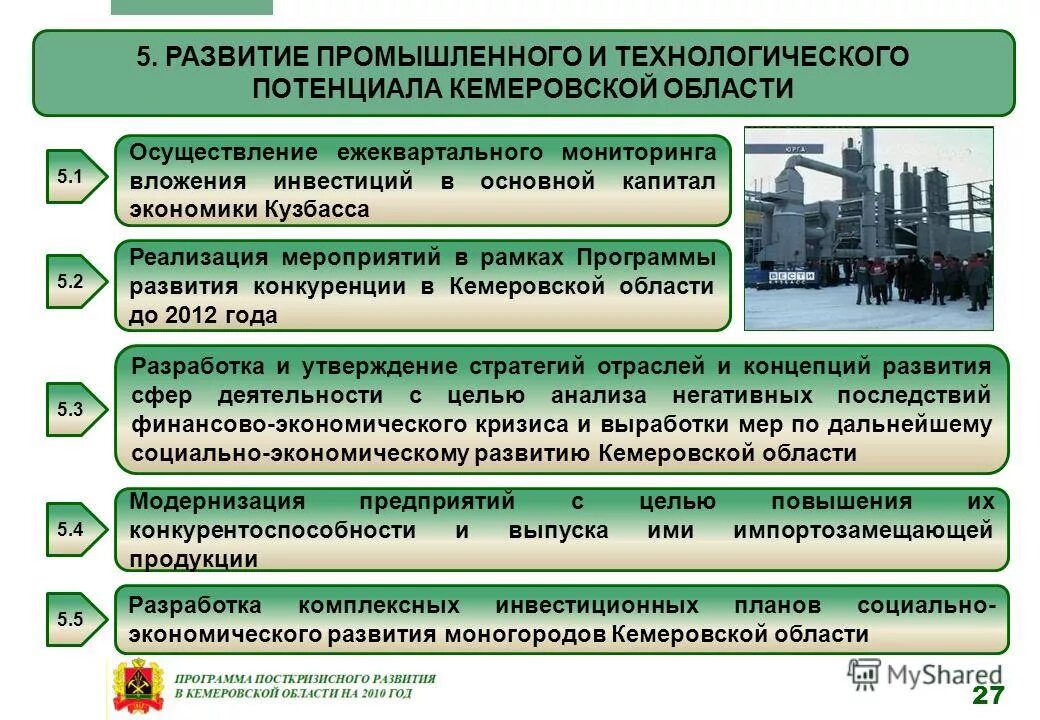 5. РАЗВИТИЕ ПРОМЫШЛЕННОГО И ТЕХНОЛОГИЧЕСКОГО ПОТЕНЦИАЛА КЕМЕРОВСКОЙ ОБЛАСТИ

5.1

Осуществление ежеквартального мониторинга вложения инвестиций в основной капитал экономики Кузбасса

ЮРГА

ВЕСТИ КУЗБАСС

5.2

Реализация мероприятий в рамках Программы развития конкуренции в Кемеровской области до 2012 года

5.3

Разработка и утверждение стратегий отраслей и концепций развития сфер деятельности с целью анализа негативных последствий финансово-экономического кризиса и выработки мер по дальнейшему социально-экономическому развитию Кемеровской области

5.4

Модернизация предприятий с целью повышения их конкурентоспособности и выпуска ими импортозамещающей продукции

5.5

Разработка комплексных инвестиционных планов социально-экономического развития моногородов Кемеровской области

ПРОГРАММА ПОСТКРИЗИСНОГО РАЗВИТИЯ В КЕМЕРОВСКОЙ ОБЛАСТИ НА 2010 ГОД

MyShared

27